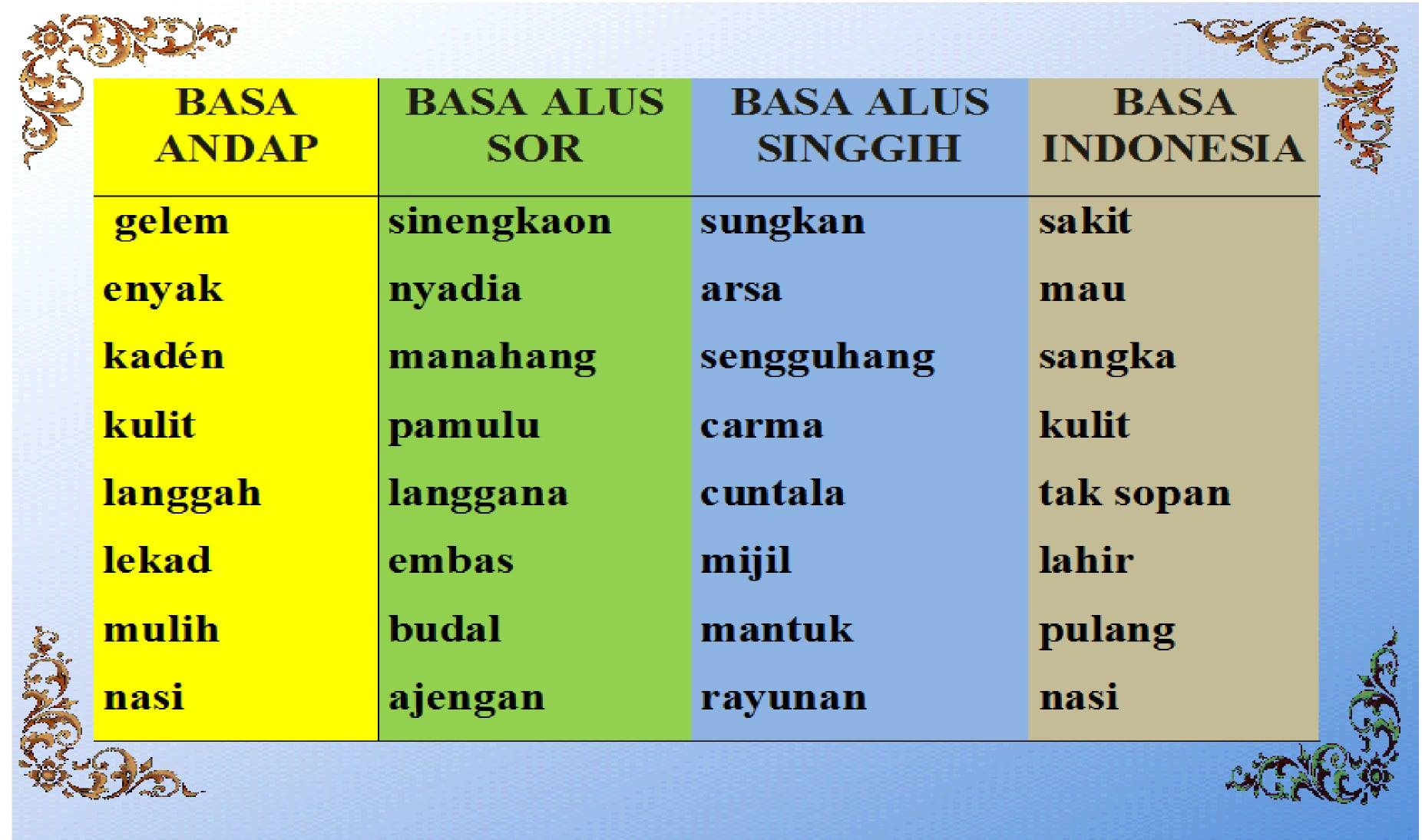 | BASA ANDAP | BASA ALUS SOR | BASA ALUS SINGGIH | BASA INDONESIA |
|---|---|---|---|
| gelem | sinengkaon | sungkan | sakit |
| enyak | nyadia | arsa | mau |
| kadén | manahang | sengguhang | sangka |
| kulit | pamulu | carma | kulit |
| langgah | langgana | cuntala | tak sopan |
| lekad | embas | mijil | lahir |
| mulih | budal | mantuk | pulang |
| nasi | ajengan | rayunan | nasi |